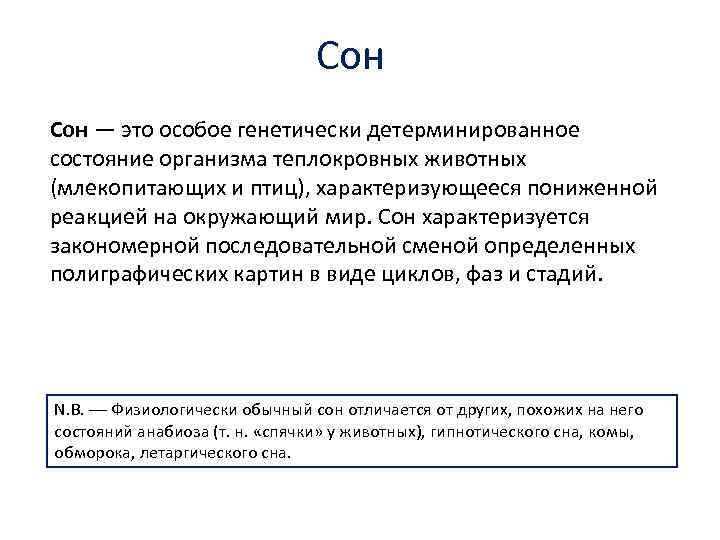 Сон

Сон — это особое генетически детерминированное состояние организма теплокровных животных (млекопитающих и птиц), характеризующееся пониженной реакцией на окружающий мир. Сон характеризуется закономерной последовательной сменой определенных полиграфических картин в виде циклов, фаз и стадий.

N.B. — Физиологически обычный сон отличается от других, похожих на него состояний анабиоза (т. н. «спячки» у животных), гипнотического сна, комы, обморока, летаргического сна.